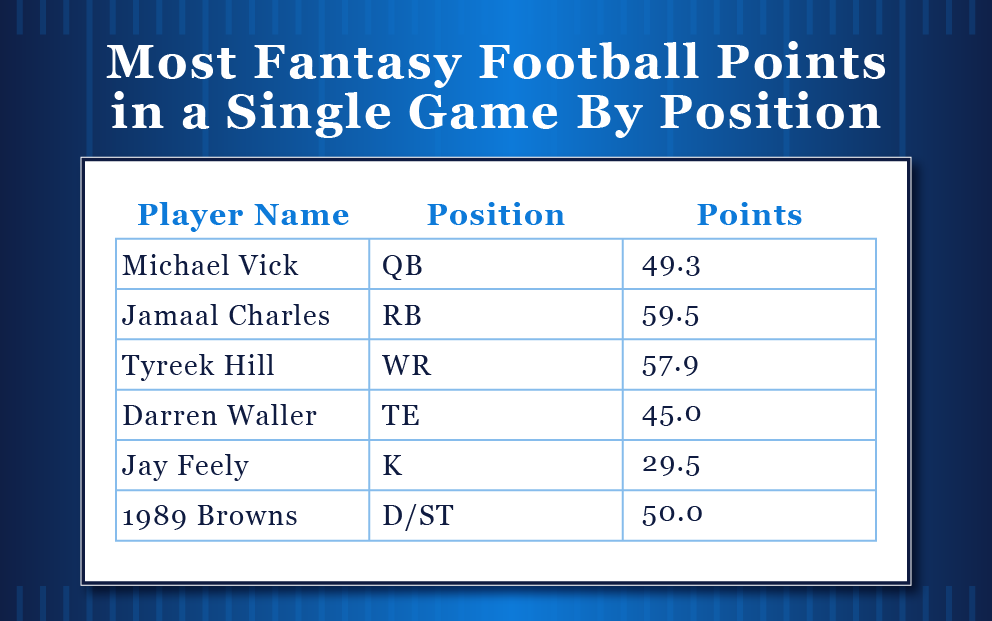 Most Fantasy Football Points in a Single Game By Position

| Player Name | Position | Points |
|---|---|---|
| Michael Vick | QB | 49.3 |
| Jamaal Charles | RB | 59.5 |
| Tyreek Hill | WR | 57.9 |
| Darren Waller | TE | 45.0 |
| Jay Feely | K | 29.5 |
| 1989 Browns | D/ST | 50.0 |